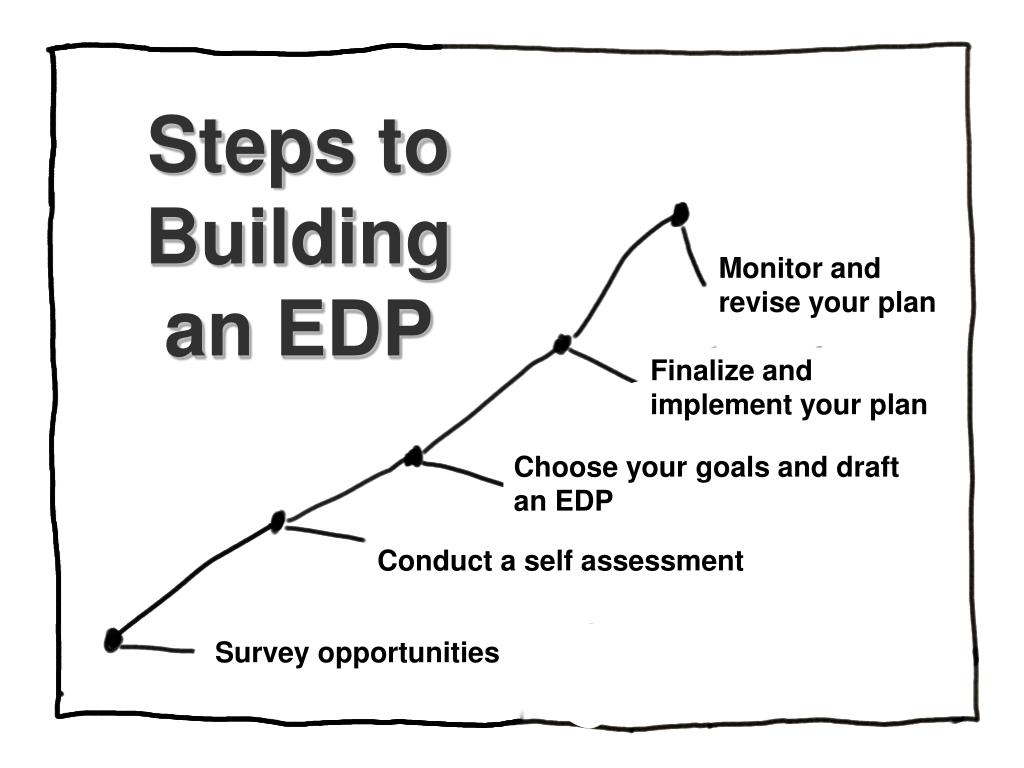 Steps to Building an EDP

Monitor and revise your plan

Finalize and implement your plan

Choose your goals and draft an EDP

Conduct a self assessment

Survey opportunities